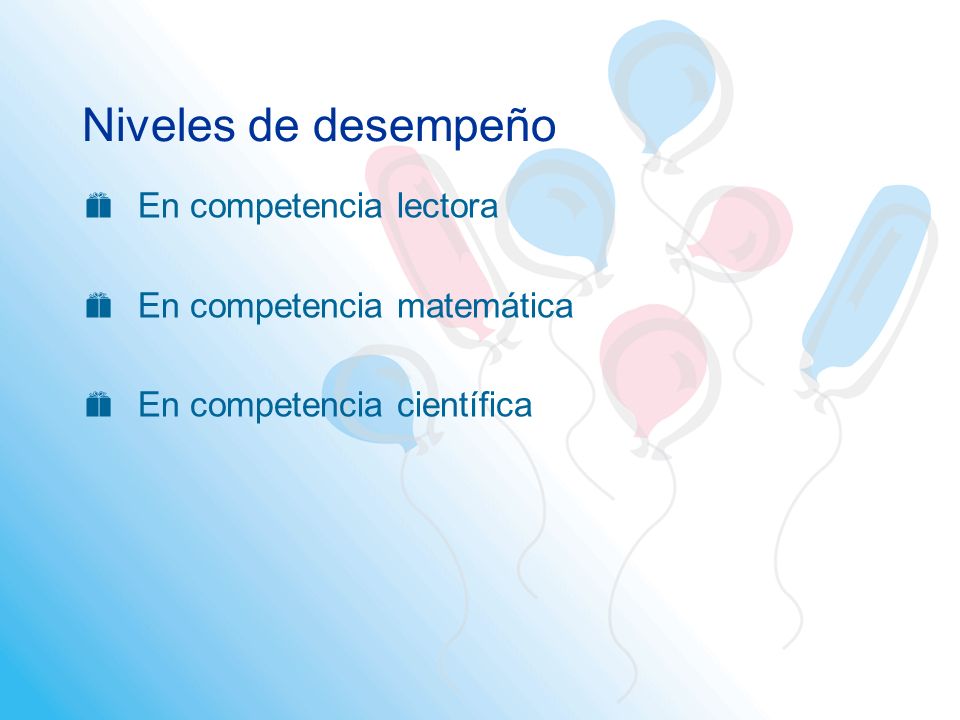 Niveles de desempeño

En competencia lectora

En competencia matemática

En competencia científica